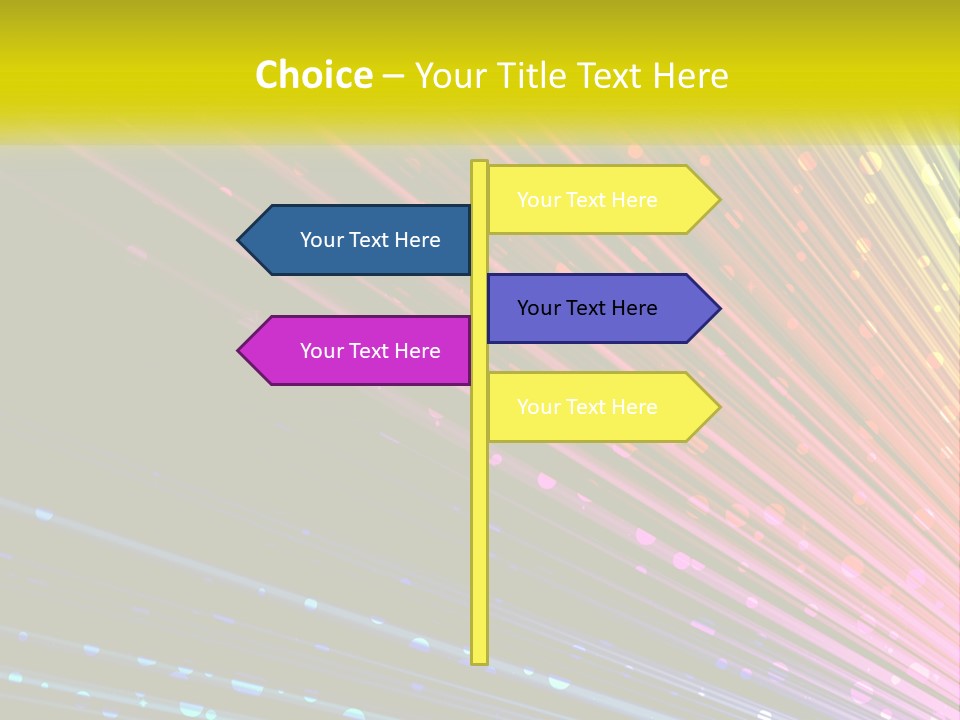 Choice – Your Title Text Here

Your Text Here

Your Text Here

Your Text Here

Your Text Here

Your Text Here